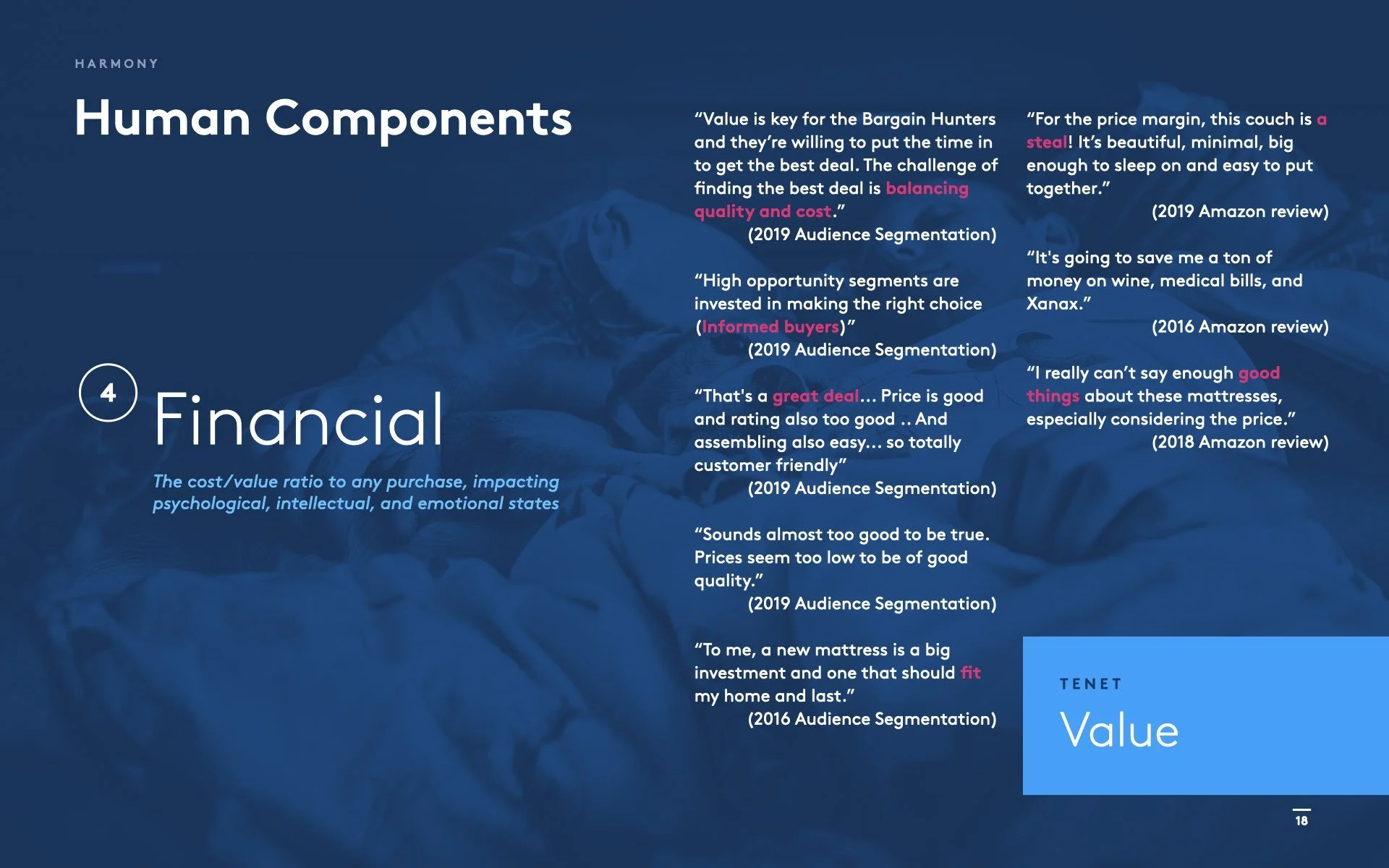 HARMONY

Human Components

4 Financial

The cost/value ratio to any purchase, impacting psychological, intellectual, and emotional states

“Value is key for the Bargain Hunters and they’re willing to put the time in to get the best deal. The challenge of finding the best deal is balancing quality and cost.”
(2019 Audience Segmentation)

“High opportunity segments are invested in making the right choice (Informed buyers)”
(2019 Audience Segmentation)

“That's a great deal… Price is good and rating also too good .. And assembling also easy… so totally customer friendly”
(2019 Audience Segmentation)

“Sounds almost too good to be true. Prices seem too low to be of good quality.”
(2019 Audience Segmentation)

“To me, a new mattress is a big investment and one that should fit my home and last.”
(2016 Audience Segmentation)

“For the price margin, this couch is a steal! It’s beautiful, minimal, big enough to sleep on and easy to put together.”
(2019 Amazon review)

“It's going to save me a ton of money on wine, medical bills, and Xanax.”
(2016 Amazon review)

“I really can’t say enough good things about these mattresses, especially considering the price.”
(2018 Amazon review)

TENET
Value

18